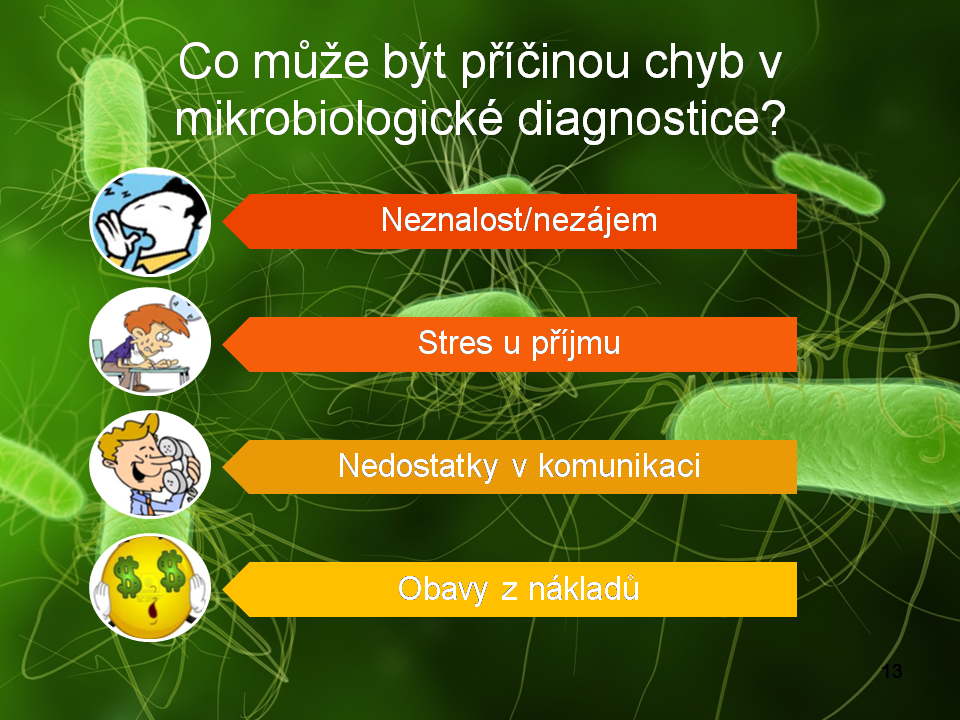 Co může být příčinou chyb v mikrobiologické diagnostice?

Neznalost/nezájem

Stres u příjmu

Nedostatky v komunikaci

Obavy z nákladů

13